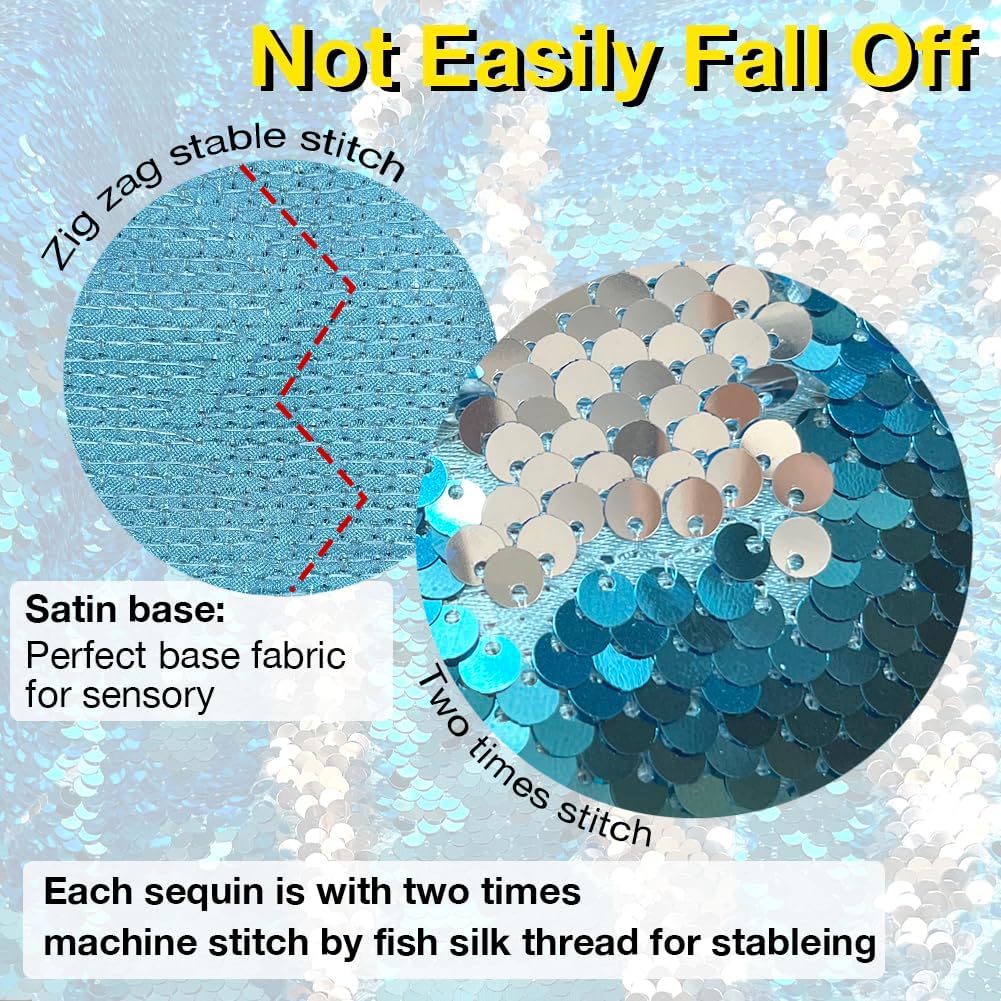 Not Easily Fall Off

Zig zag stable stitch

Satin base:
Perfect base fabric for sensory

Two times stitch

Each sequin is with two times machine stitch by fish silk thread for stableing